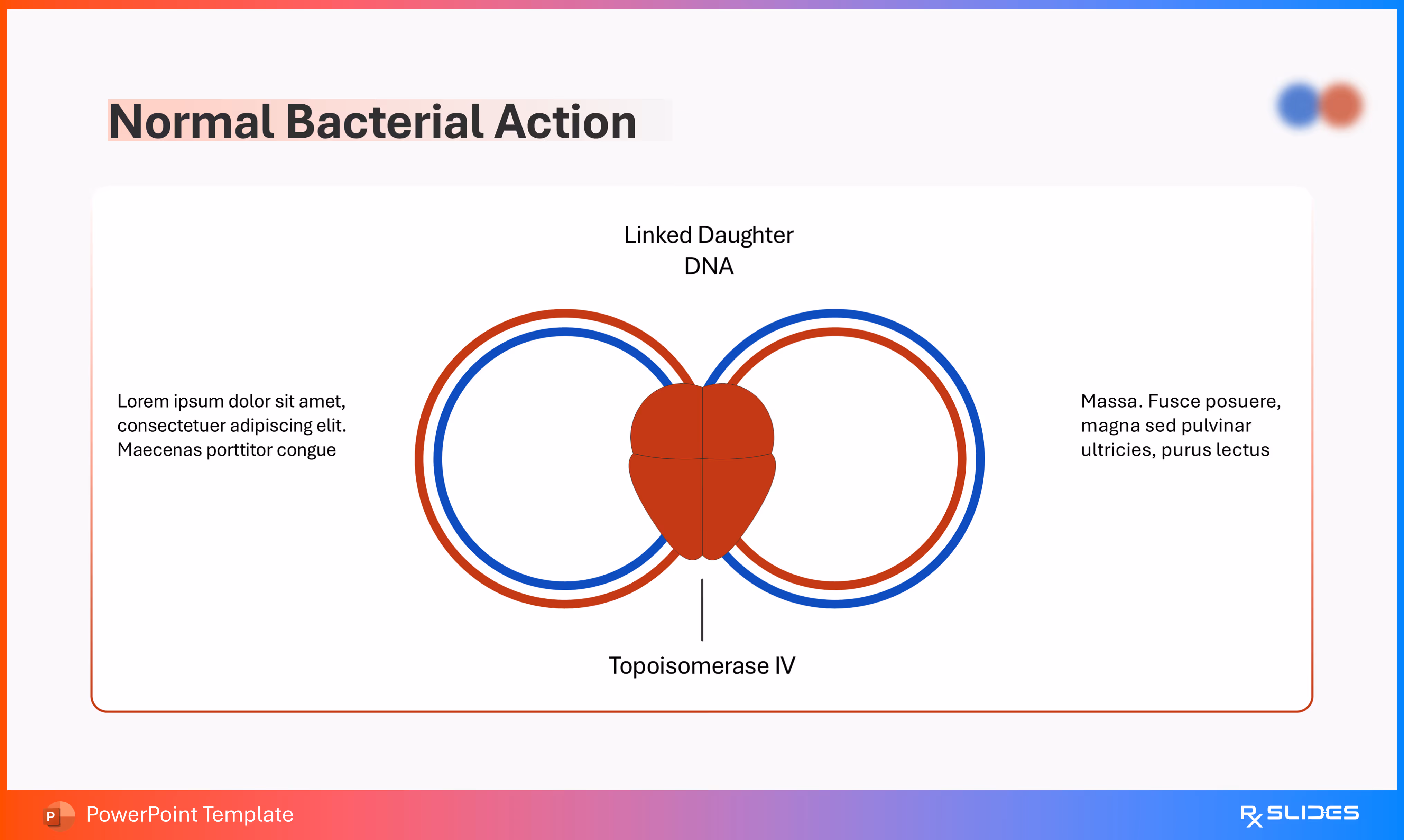 Normal Bacterial Action

Linked Daughter DNA

Lorem ipsum dolor sit amet, consectetuer adipiscing elit. Maecenas porttitor congue

Massa. Fusce posuere, magna sed pulvinar ultricies, purus lectus

Topoisomerase IV

P PowerPoint Template

Rx SLIDES